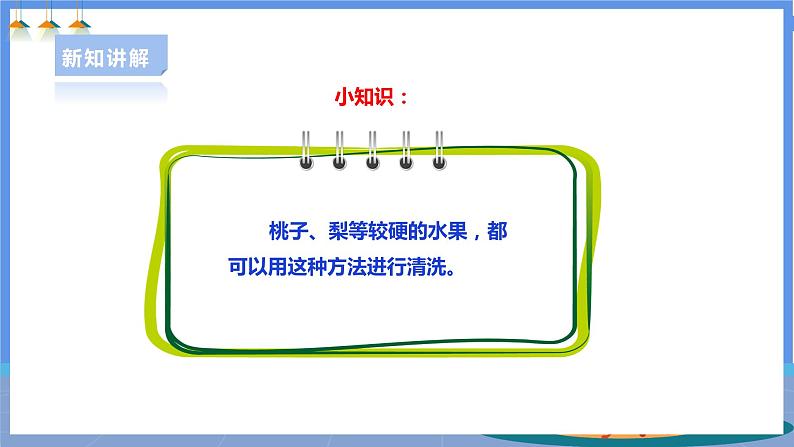 新知讲解

小知识：

桃子、梨等较硬的水果，都可以用这种方法进行清洗。